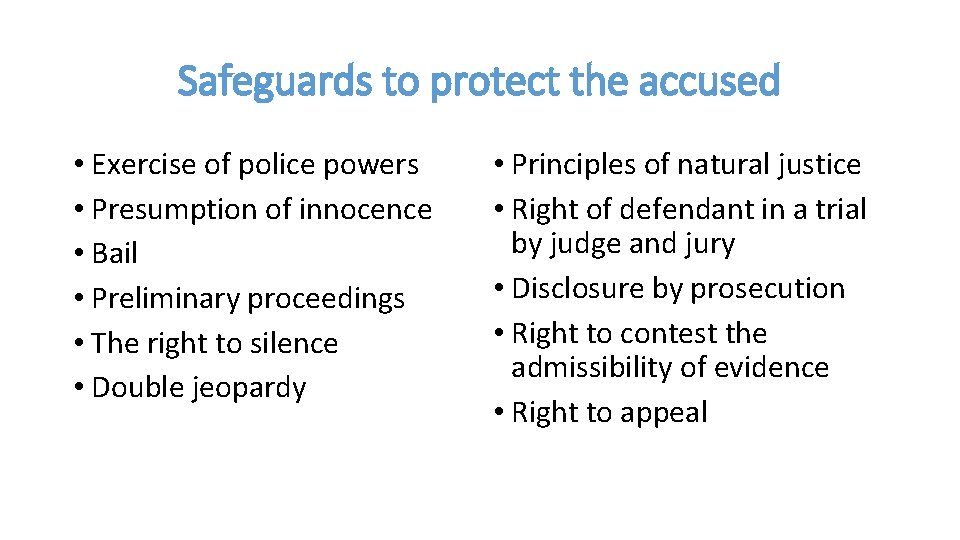 Safeguards to protect the accused

• Exercise of police powers
• Presumption of innocence
• Bail
• Preliminary proceedings
• The right to silence
• Double jeopardy

• Principles of natural justice
• Right of defendant in a trial by judge and jury
• Disclosure by prosecution
• Right to contest the admissibility of evidence
• Right to appeal